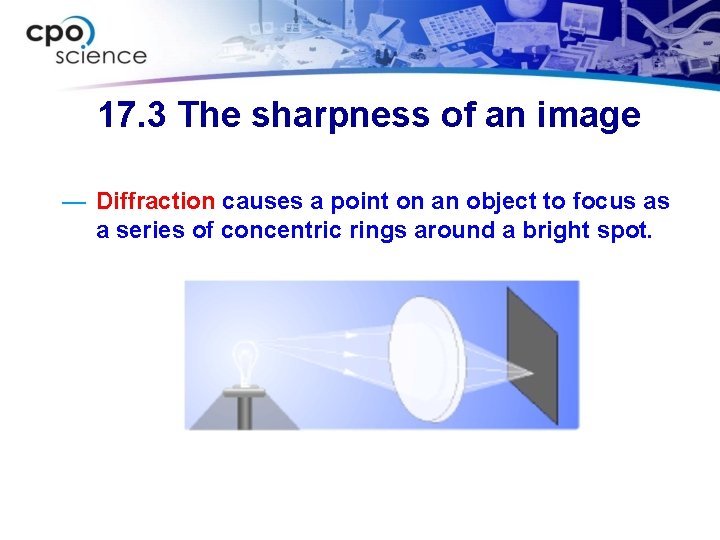 cpo science

17.3 The sharpness of an image

— Diffraction causes a point on an object to focus as a series of concentric rings around a bright spot.